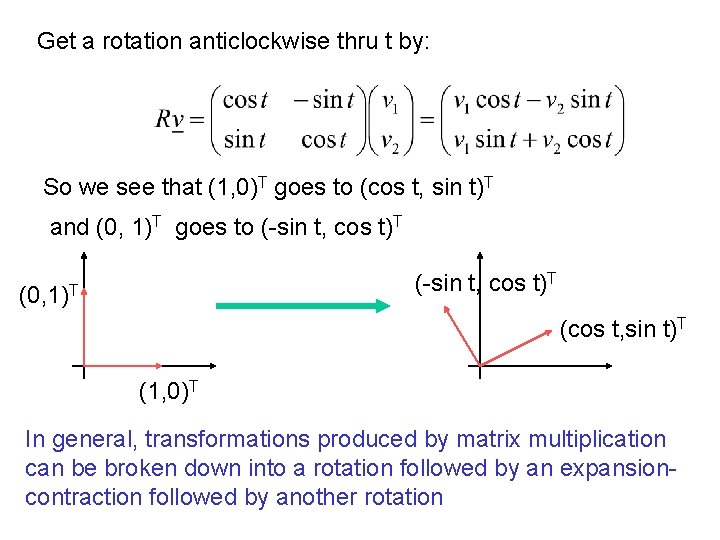 Get a rotation anticlockwise thru t by:

$R\underline{v} = \begin{pmatrix} \cos t & -\sin t \\ \sin t & \cos t \end{pmatrix} \begin{pmatrix} v_1 \\ v_2 \end{pmatrix} = \begin{pmatrix} v_1 \cos t - v_2 \sin t \\ v_1 \sin t + v_2 \cos t \end{pmatrix}$

So we see that $(1,0)^T$ goes to $(\cos t, \sin t)^T$

and $(0, 1)^T$ goes to $(-\sin t, \cos t)^T$

$(0,1)^T$

$(1,0)^T$

$(-\sin t, \cos t)^T$

$(\cos t,\sin t)^T$

In general, transformations produced by matrix multiplication can be broken down into a rotation followed by an expansion-contraction followed by another rotation